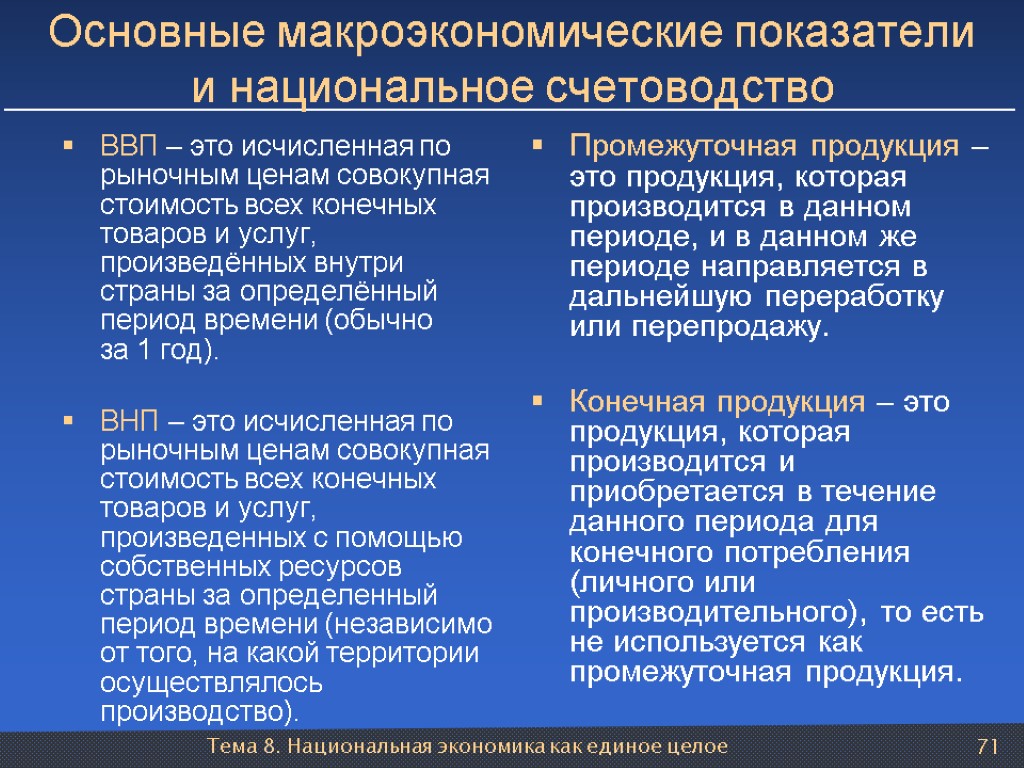 Основные макроэкономические показатели и национальное счетоводство

ВВП – это исчисленная по рыночным ценам совокупная стоимость всех конечных товаров и услуг, произведённых внутри страны за определённый период времени (обычно за 1 год).

ВНП – это исчисленная по рыночным ценам совокупная стоимость всех конечных товаров и услуг, произведенных с помощью собственных ресурсов страны за определенный период времени (независимо от того, на какой территории осуществлялось производство).

Промежуточная продукция – это продукция, которая производится в данном периоде, и в данном же периоде направляется в дальнейшую переработку или перепродажу.

Конечная продукция – это продукция, которая производится и приобретается в течение данного периода для конечного потребления (личного или производительного), то есть не используется как промежуточная продукция.

Тема 8. Национальная экономика как единое целое

71